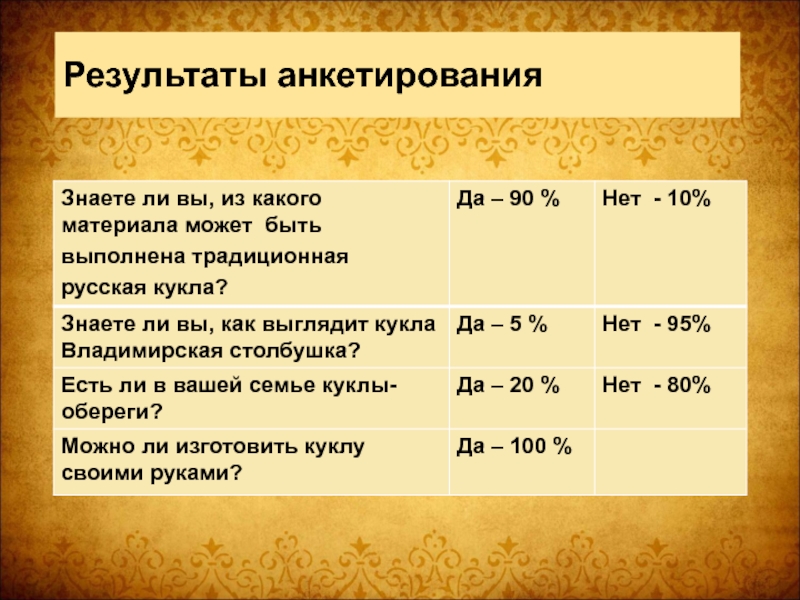 Результаты анкетирования

| Знаете ли вы, из какого материала может быть выполнена традиционная русская кукла? | Да – 90 % | Нет - 10% |
|---|---|---|
| Знаете ли вы, как выглядит кукла Владимирская столбушка? | Да – 5 % | Нет - 95% |
| Есть ли в вашей семье куклы-обереги? | Да – 20 % | Нет - 80% |
| Можно ли изготовить куклу своими руками? | Да – 100 % | |